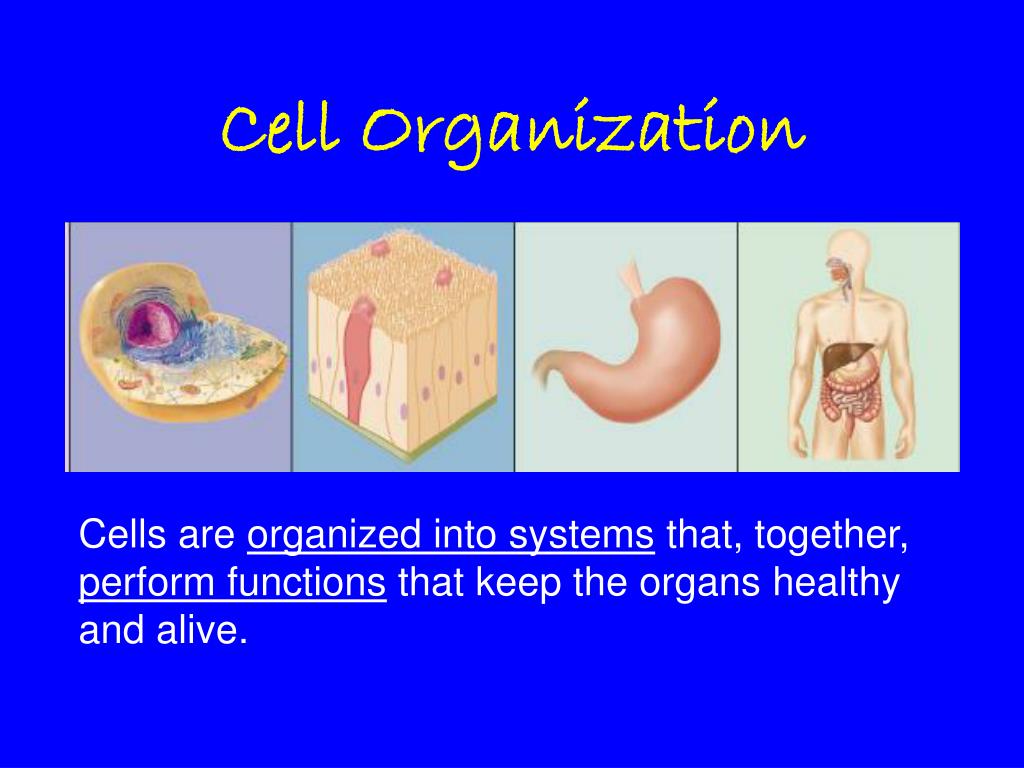 Cell Organization

Cells are organized into systems that, together, perform functions that keep the organs healthy and alive.